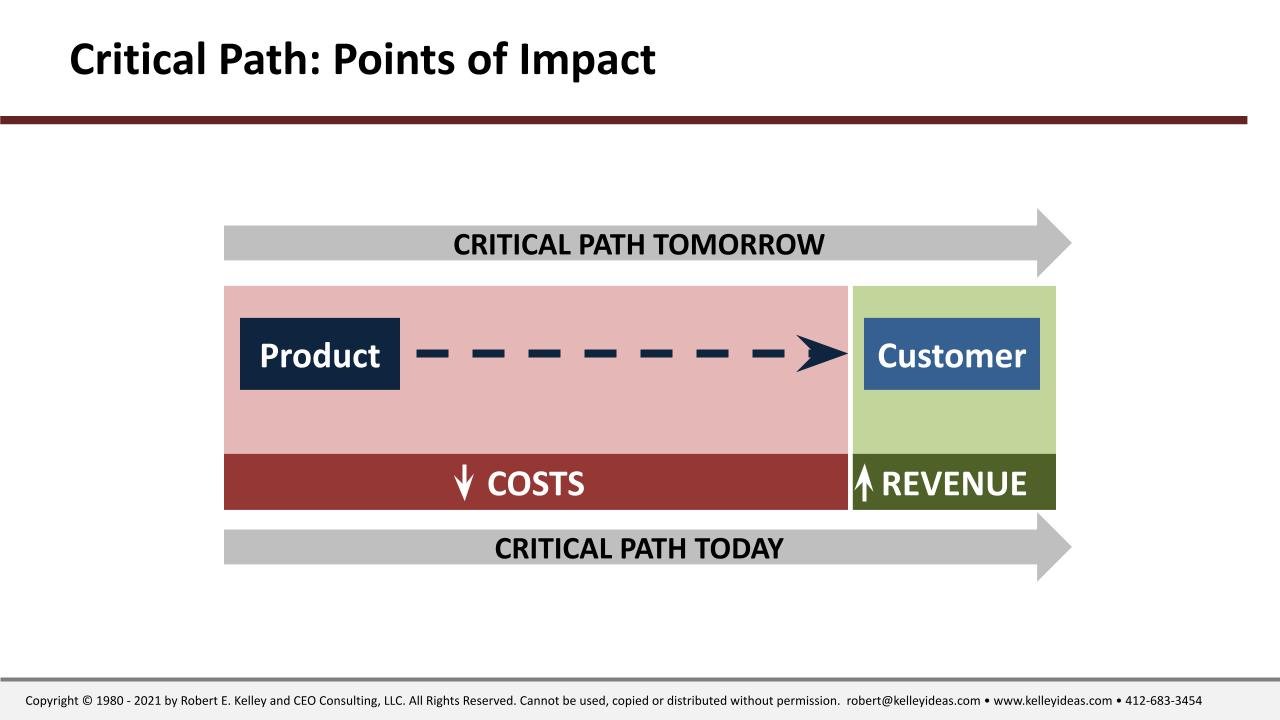 Critical Path: Points of Impact

CRITICAL PATH TOMORROW

Product

Customer

↓ COSTS

↑ REVENUE

CRITICAL PATH TODAY

Copyright © 1980 - 2021 by Robert E. Kelley and CEO Consulting, LLC. All Rights Reserved. Cannot be used, copied or distributed without permission. robert@kelleyideas.com • www.kelleyideas.com • 412-683-3454